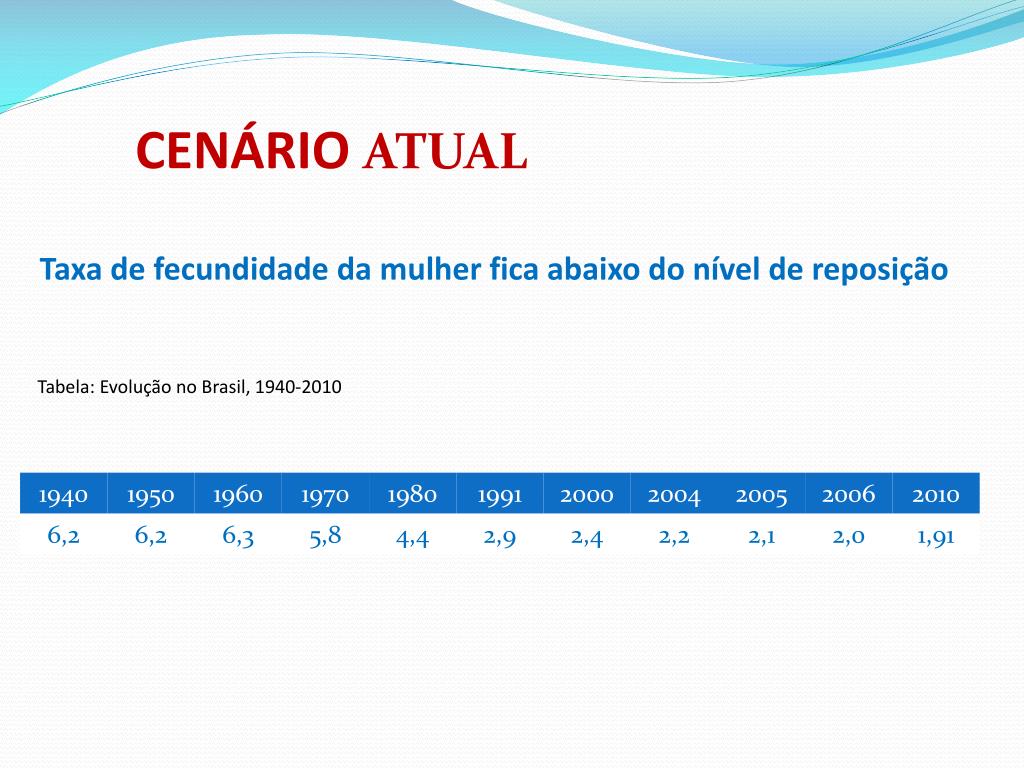 CENÁRIO ATUAL

Taxa de fecundidade da mulher fica abaixo do nível de reposição

Tabela: Evolução no Brasil, 1940-2010

| 1940 | 1950 | 1960 | 1970 | 1980 | 1991 | 2000 | 2004 | 2005 | 2006 | 2010 |
|---|---|---|---|---|---|---|---|---|---|---|
| 6,2 | 6,2 | 6,3 | 5,8 | 4,4 | 2,9 | 2,4 | 2,2 | 2,1 | 2,0 | 1,91 |